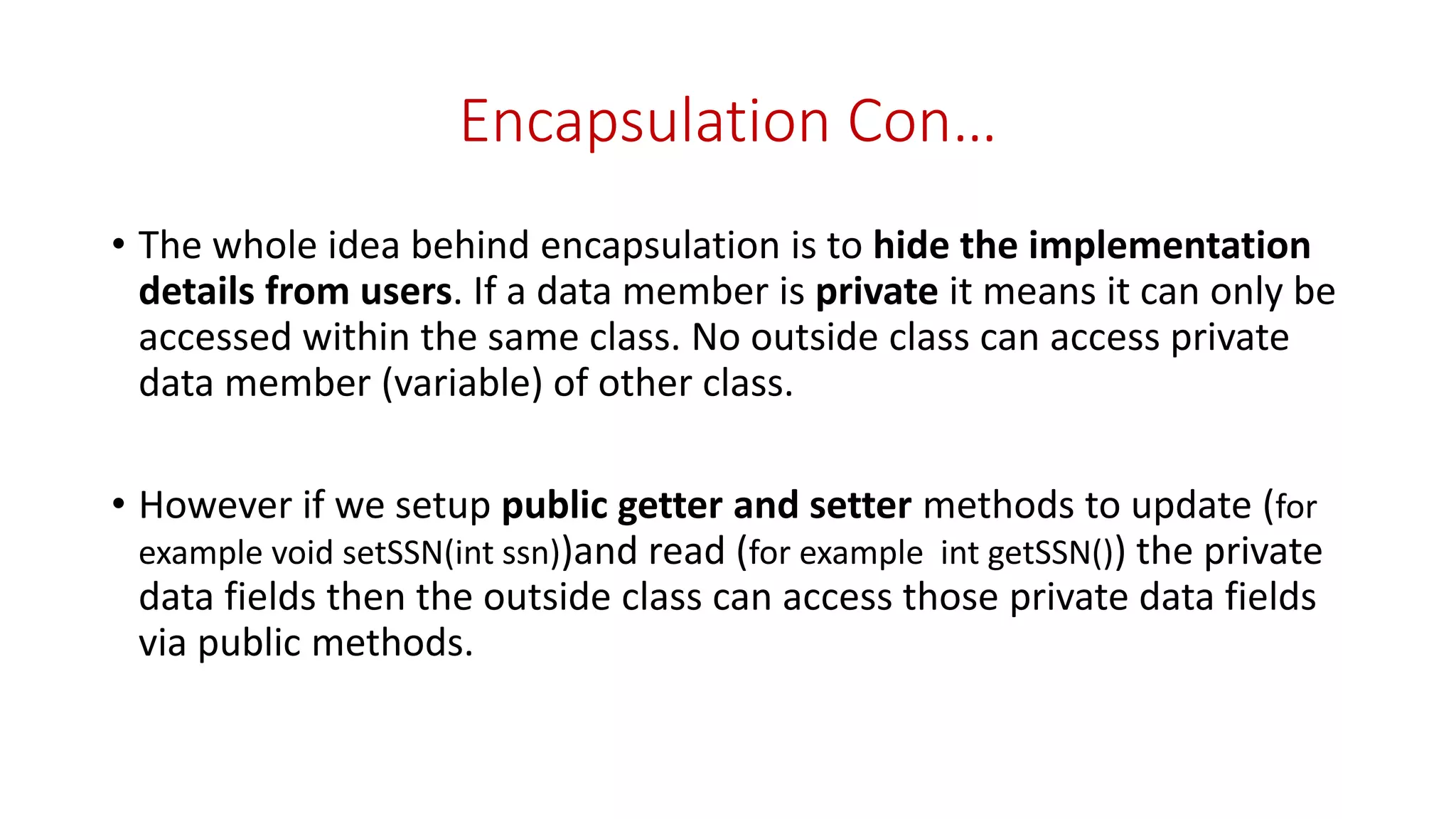 Encapsulation Con…

• The whole idea behind encapsulation is to hide the implementation details from users. If a data member is private it means it can only be accessed within the same class. No outside class can access private data member (variable) of other class.

• However if we setup public getter and setter methods to update (for example void setSSN(int ssn))and read (for example  int getSSN()) the private data fields then the outside class can access those private data fields via public methods.